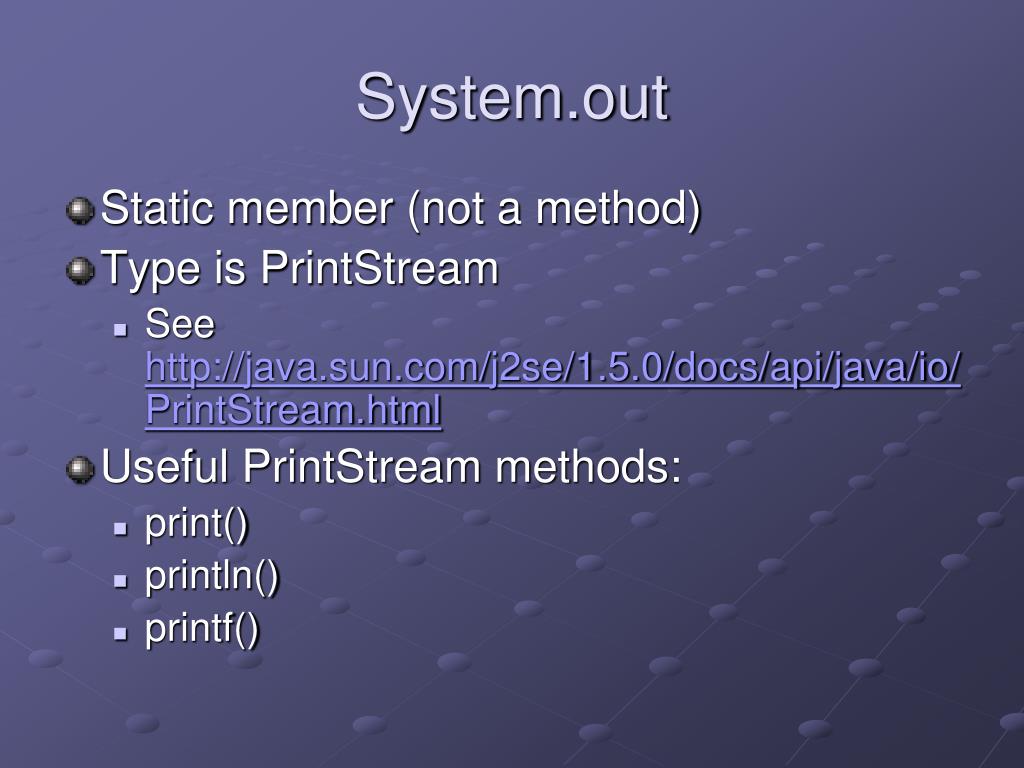 System.out

Static member (not a method)

Type is PrintStream

See http://java.sun.com/j2se/1.5.0/docs/api/java/io/PrintStream.html

Useful PrintStream methods:

print()

println()

printf()